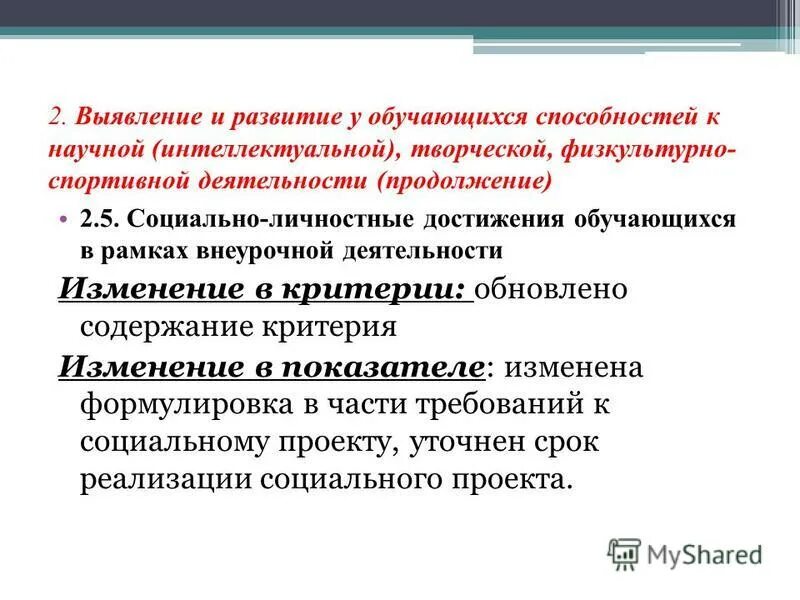 2. Выявление и развитие у обучающихся способностей к научной (интеллектуальной), творческой, физкультурно-спортивной деятельности (продолжение)

• 2.5. Социально-личностные достижения обучающихся в рамках внеурочной деятельности

Изменение в критерии: обновлено содержание критерия

Изменение в показателе: изменена формулировка в части требований к социальному проекту, уточнен срок реализации социального проекта.

MyShared